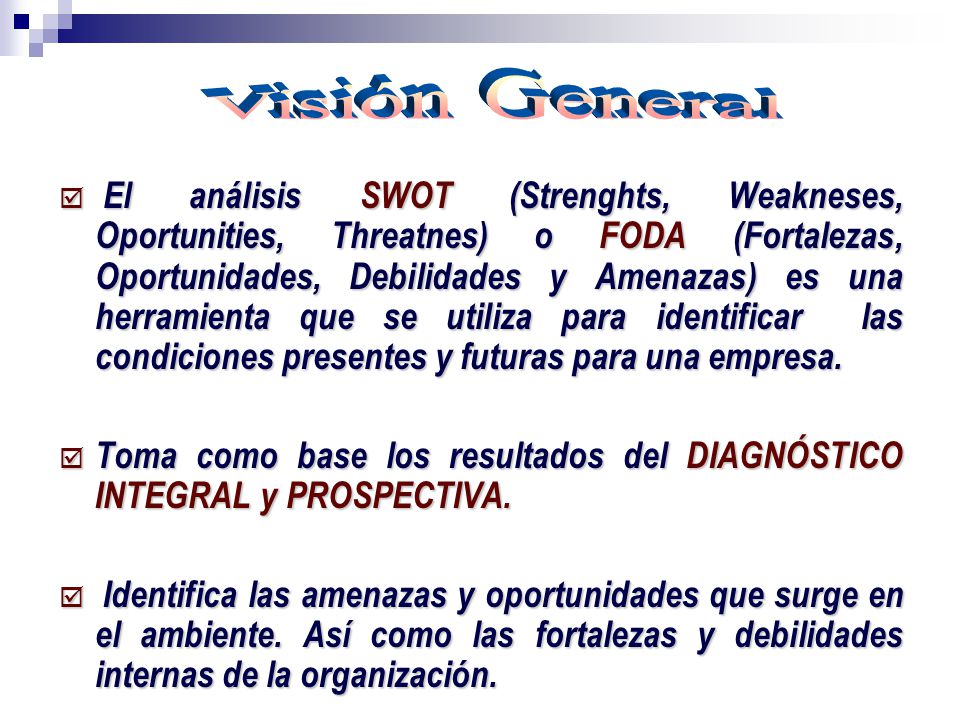 Visión General

☑ El análisis SWOT (Strenghts, Weakneses, Oportunities, Threatnes) o FODA (Fortalezas, Oportunidades, Debilidades y Amenazas) es una herramienta que se utiliza para identificar las condiciones presentes y futuras para una empresa.

☑ Toma como base los resultados del DIAGNÓSTICO INTEGRAL y PROSPECTIVA.

☑ Identifica las amenazas y oportunidades que surge en el ambiente. Así como las fortalezas y debilidades internas de la organización.